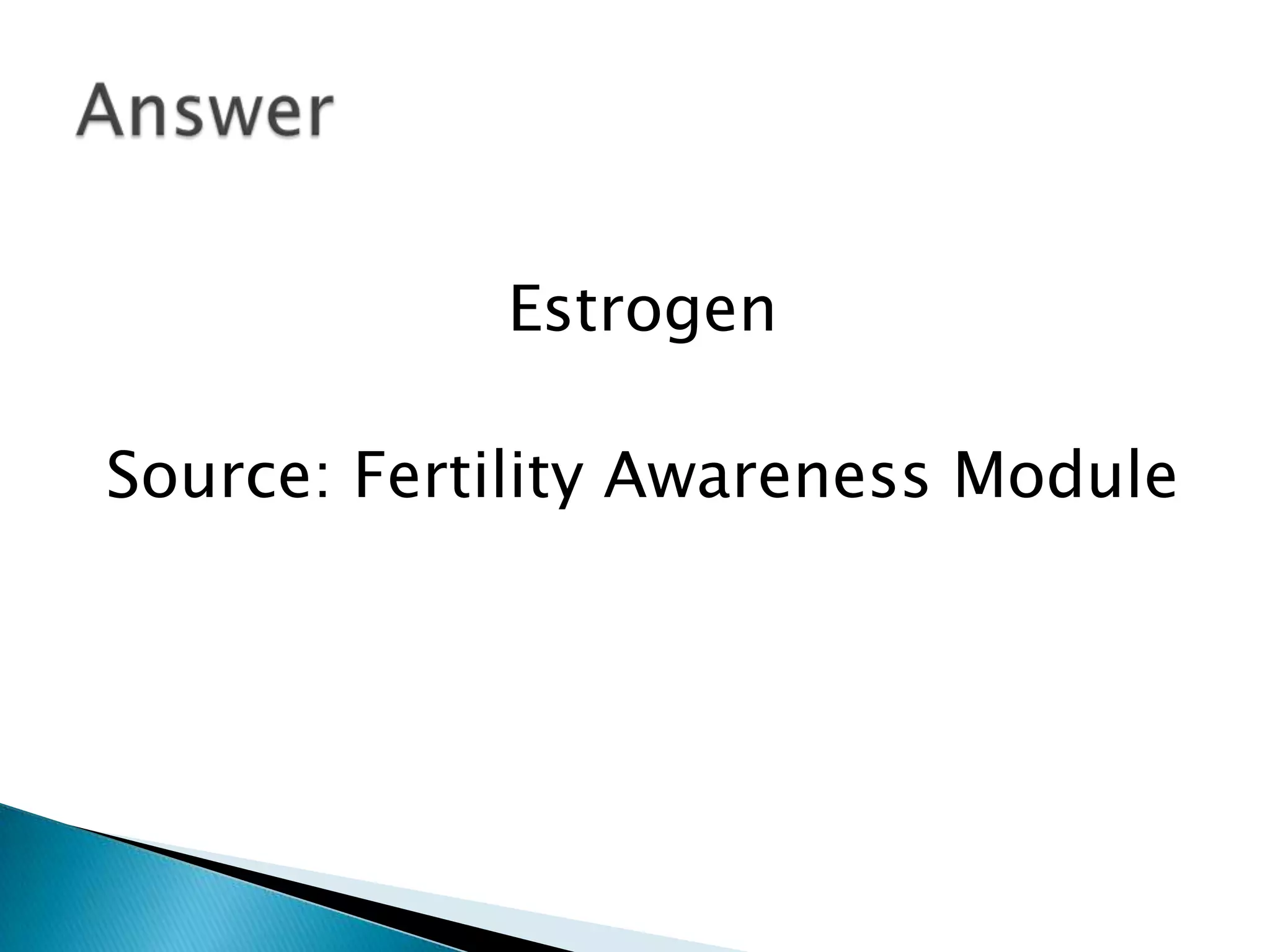 Answer

Estrogen

Source: Fertility Awareness Module